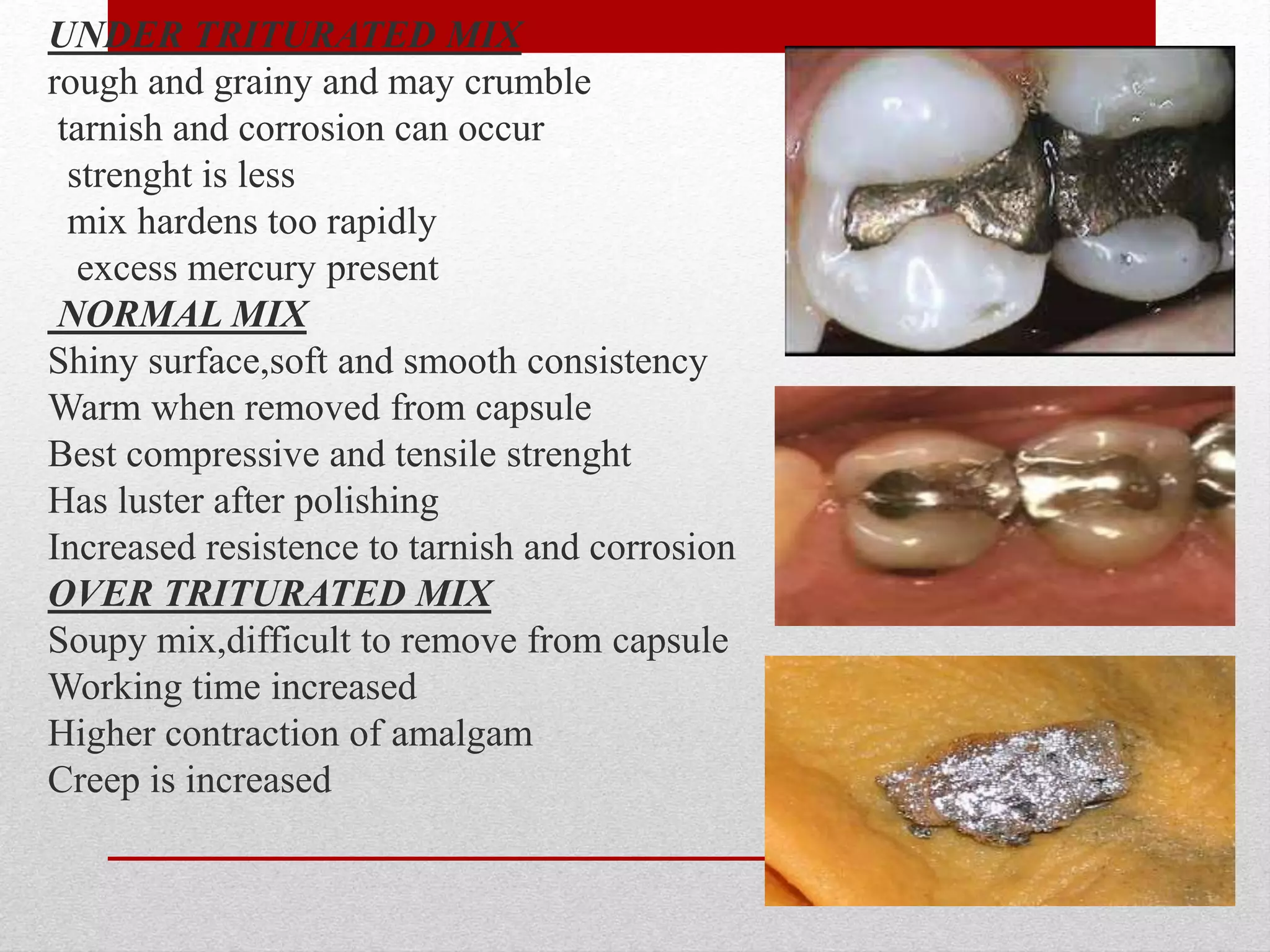 UNDER TRITURATED MIX
rough and grainy and may crumble
tarnish and corrosion can occur
strenght is less
mix hardens too rapidly
excess mercury present
NORMAL MIX
Shiny surface,soft and smooth consistency
Warm when removed from capsule
Best compressive and tensile strenght
Has luster after polishing
Increased resistence to tarnish and corrosion
OVER TRITURATED MIX
Soupy mix,difficult to remove from capsule
Working time increased
Higher contraction of amalgam
Creep is increased